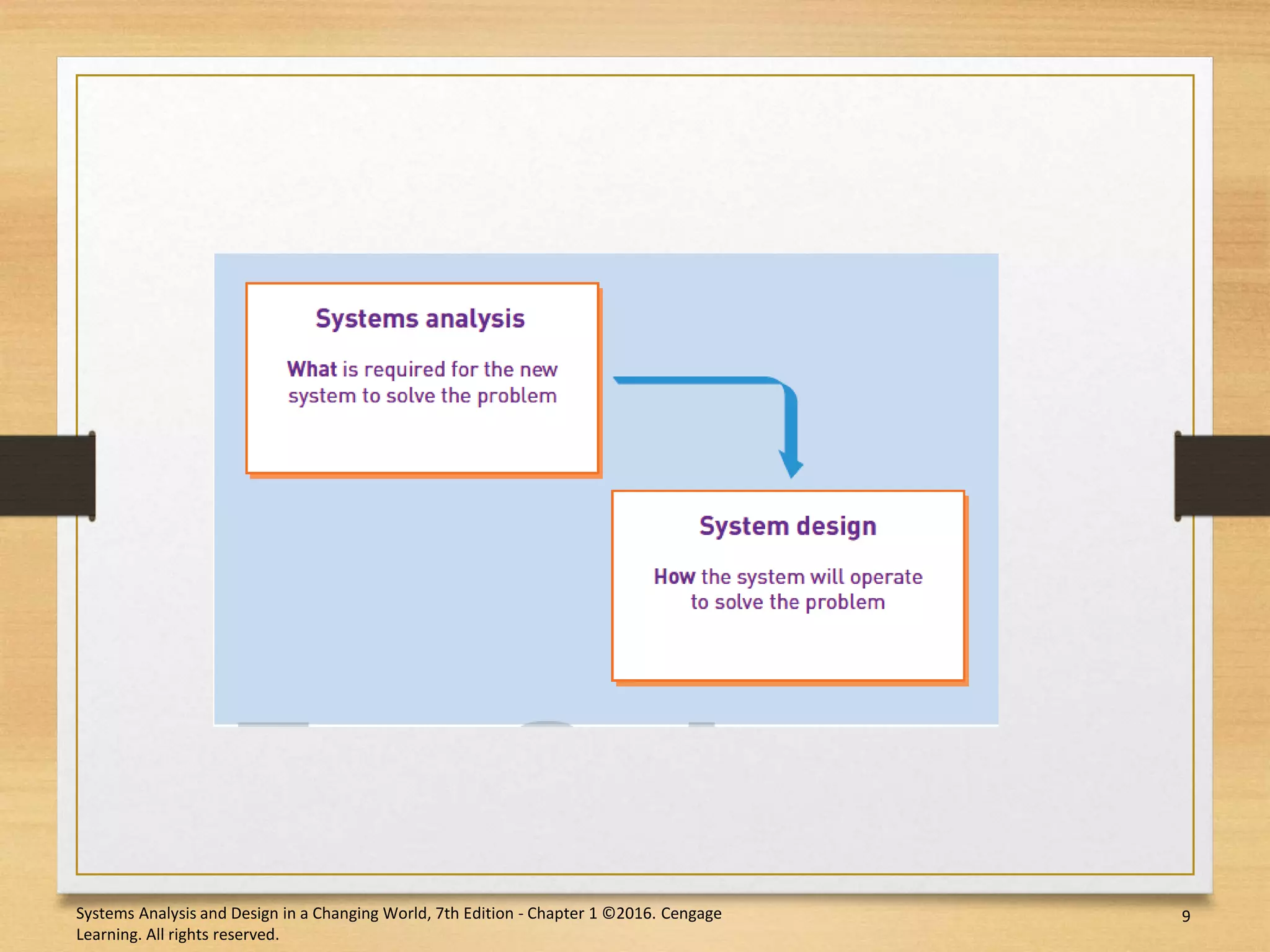 Systems analysis

What is required for the new system to solve the problem

System design

How the system will operate to solve the problem

Systems Analysis and Design in a Changing World, 7th Edition - Chapter 1 ©2016. Cengage Learning. All rights reserved.

9